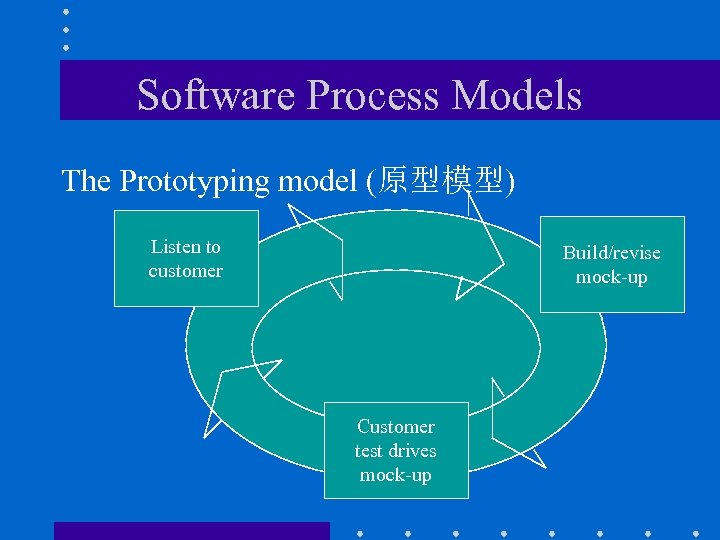 Software Process Models

The Prototyping model (原型模型)

Listen to customer

Build/revise mock-up

Customer test drives mock-up